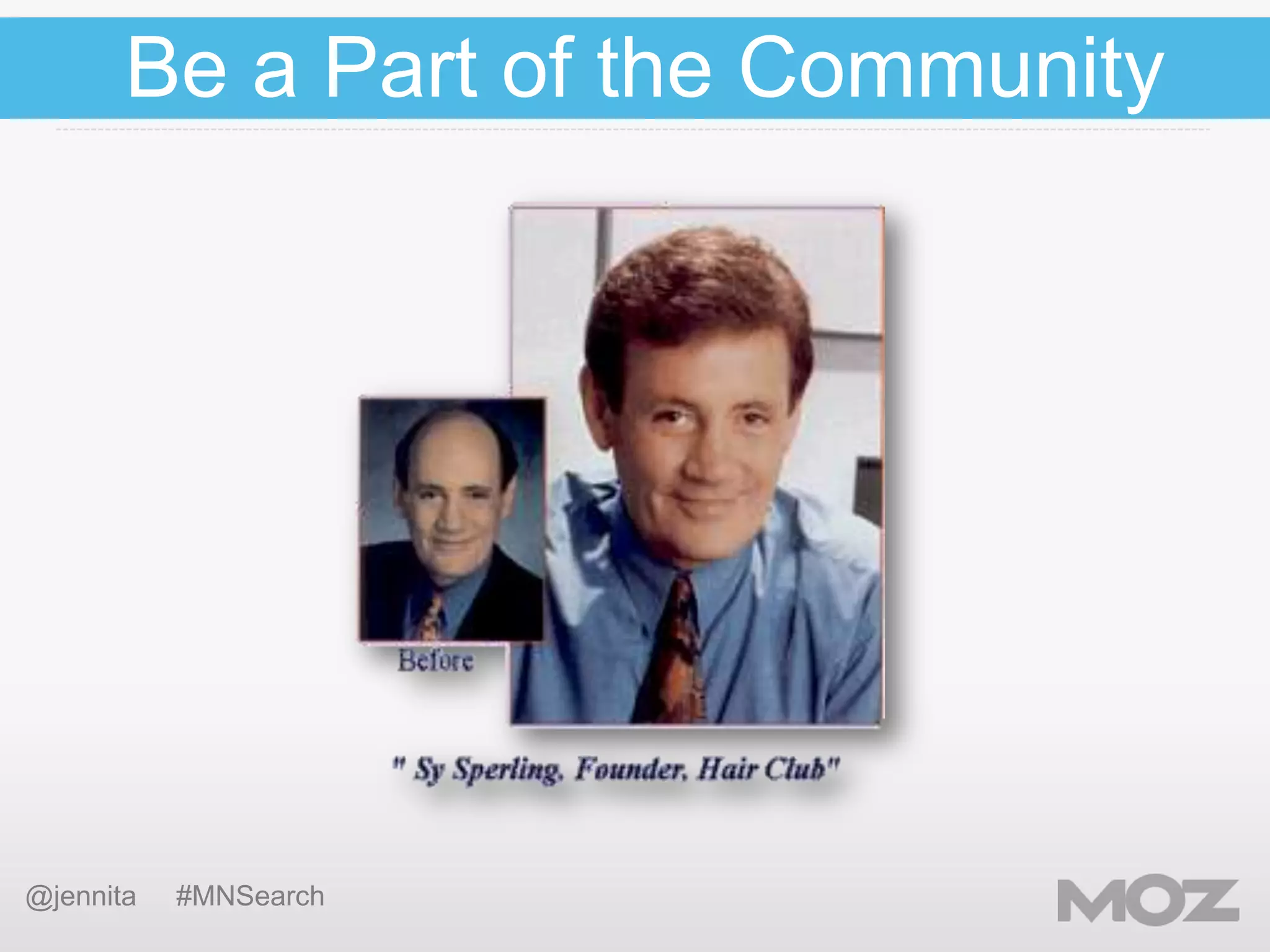 Be a Part of the Community

Before

" Sy Sperling, Founder, Hair Club"

@jennita #MNSearch

MOZ